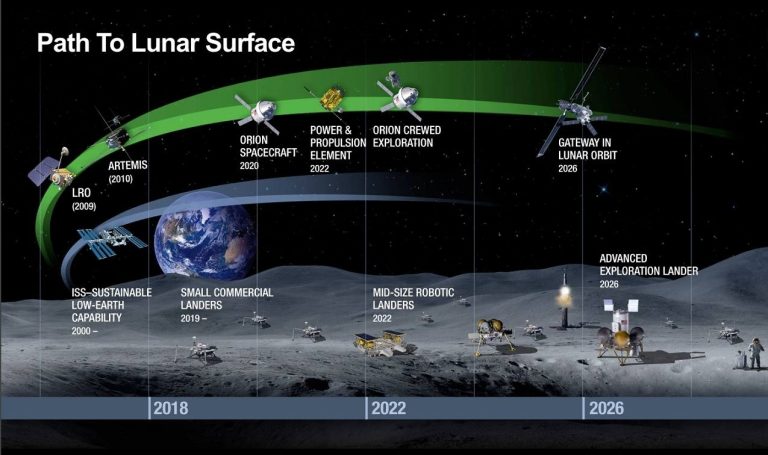 Path To Lunar Surface

LRO
(2009)

ARTEMIS
(2010)

ORION SPACECRAFT
2020

POWER & PROPULSION ELEMENT
2022

ORION CREWED EXPLORATION

GATEWAY IN LUNAR ORBIT
2026

ISS–SUSTAINABLE LOW-EARTH CAPABILITY
2000 –

SMALL COMMERCIAL LANDERS
2019 –

MID-SIZE ROBOTIC LANDERS
2022

ADVANCED EXPLORATION LANDER
2026

2018

2022

2026